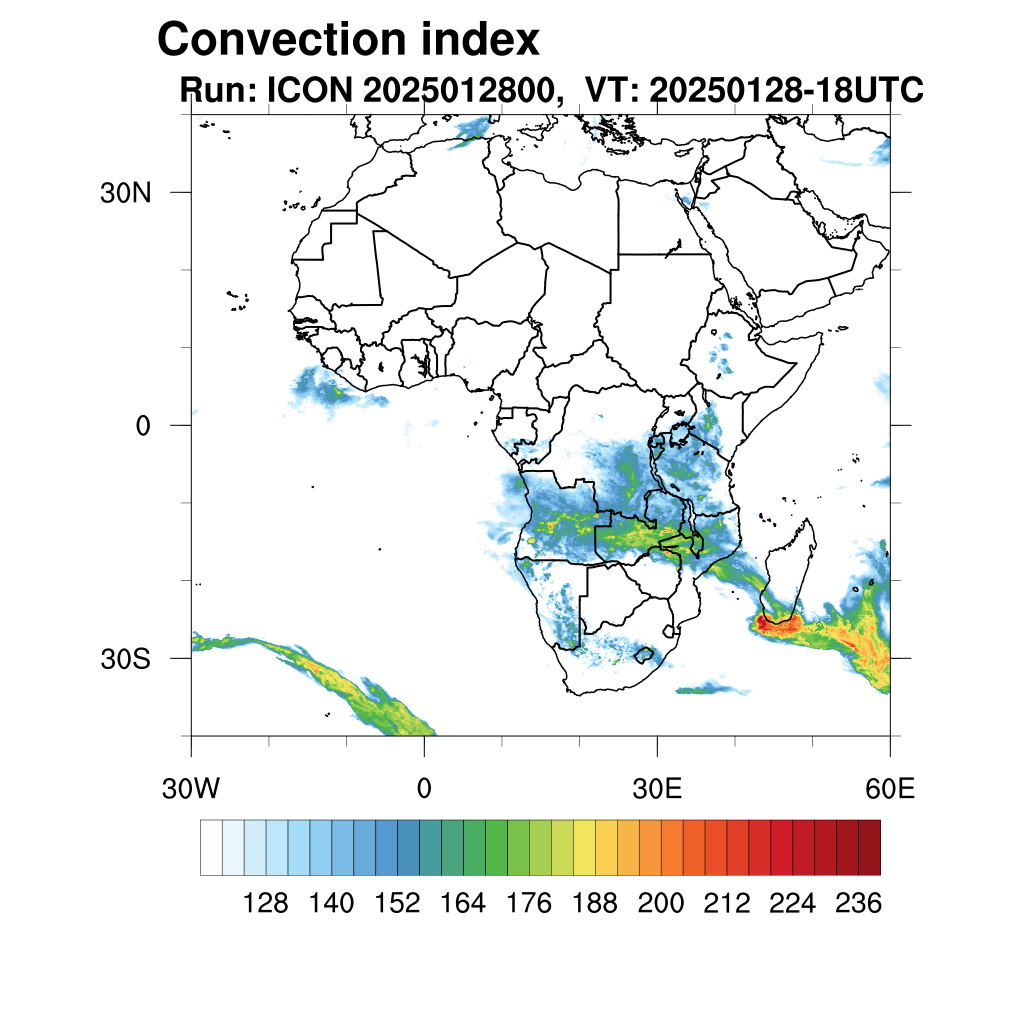 Convection index
Run: ICON 2025012800, VT: 20250128-18UTC

30N
0
30S

30W
0
30E
60E

128 140 152 164 176 188 200 212 224 236